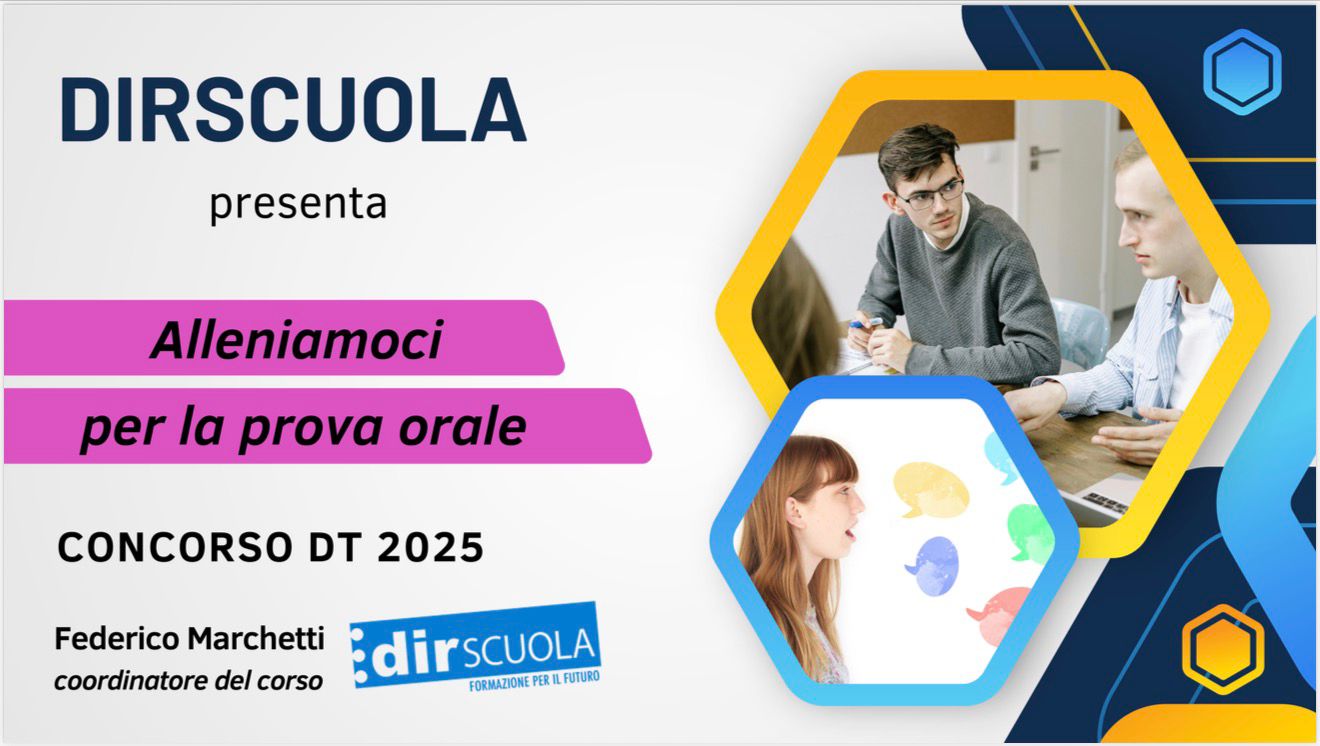 DIRSCUOLA
presenta

Alleniamoci
per la prova orale

CONCORSO DT 2025

Federico Marchetti
coordinatore del corso

dirSCUOLA
FORMAZIONE PER IL FUTURO